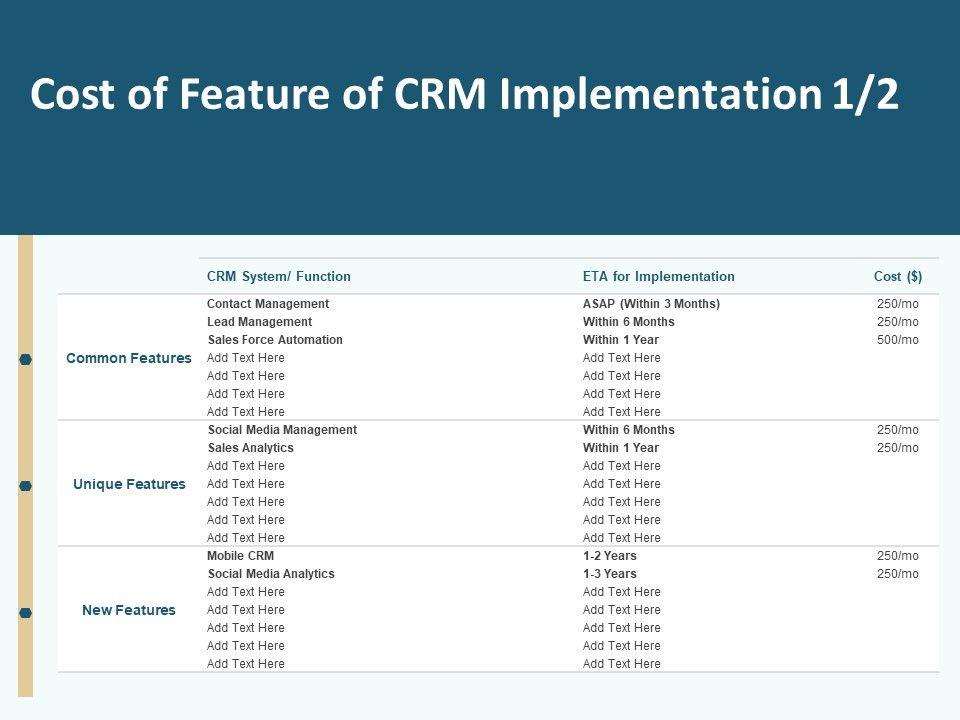 Cost of Feature of CRM Implementation 1/2

| | CRM System/ Function | ETA for Implementation | Cost ($) |
|---|---|---|---|
| Common Features | Contact Management | ASAP (Within 3 Months) | 250/mo |
| | Lead Management | Within 6 Months | 250/mo |
| | Sales Force Automation | Within 1 Year | 500/mo |
| | Add Text Here | Add Text Here | |
| | Add Text Here | Add Text Here | |
| | Add Text Here | Add Text Here | |
| | Add Text Here | Add Text Here | |
| Unique Features | Social Media Management | Within 6 Months | 250/mo |
| | Sales Analytics | Within 1 Year | 250/mo |
| | Add Text Here | Add Text Here | |
| | Add Text Here | Add Text Here | |
| | Add Text Here | Add Text Here | |
| | Add Text Here | Add Text Here | |
| | Add Text Here | Add Text Here | |
| New Features | Mobile CRM | 1-2 Years | 250/mo |
| | Social Media Analytics | 1-3 Years | 250/mo |
| | Add Text Here | Add Text Here | |
| | Add Text Here | Add Text Here | |
| | Add Text Here | Add Text Here | |
| | Add Text Here | Add Text Here | |
| | Add Text Here | Add Text Here | |